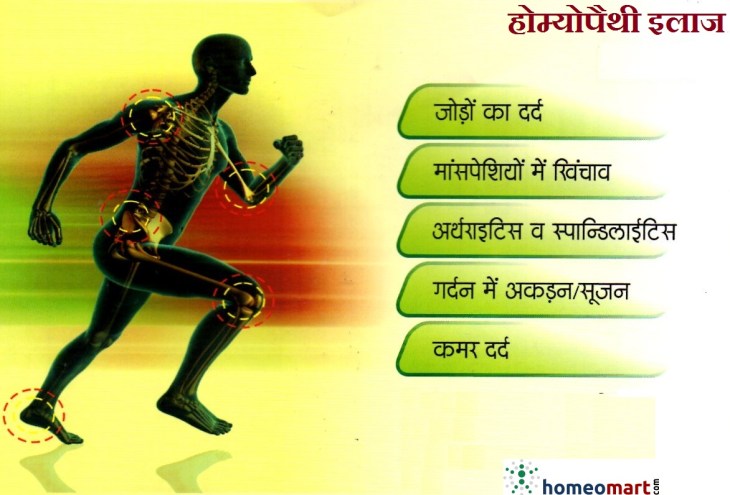 होम्योपैथी इलाज

जोड़ों का दर्द

मांसपेशियों में खिंचाव

अर्थराइटिस व स्पान्डिलाईटिस

गर्दन में अकड़न/सूजन

कमर दर्द

homeomart.com